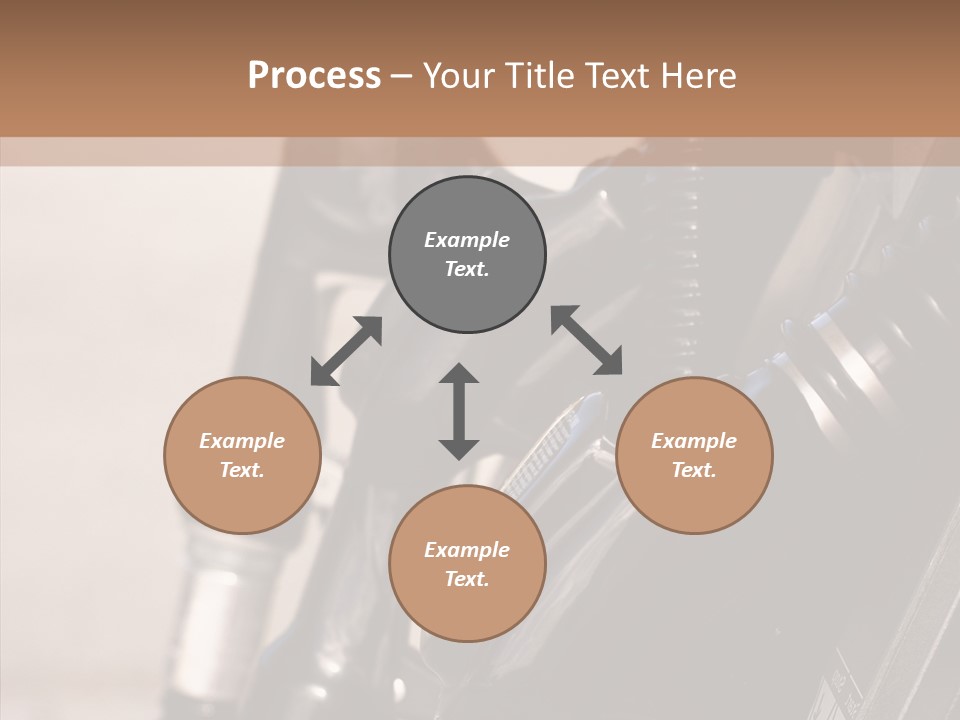 Process – Your Title Text Here

Example Text.

Example Text.

Example Text.

Example Text.